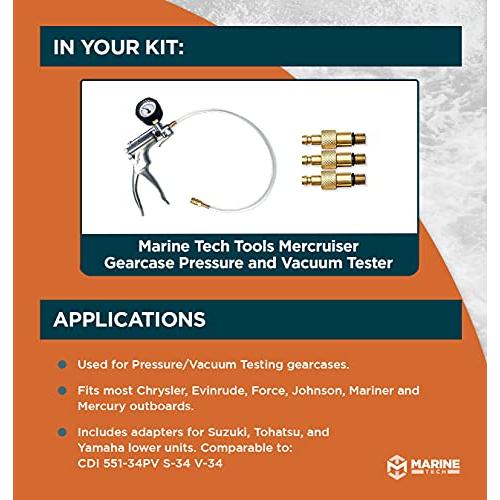 IN YOUR KIT:

Marine Tech Tools Mercruiser Gearcase Pressure and Vacuum Tester

APPLICATIONS

Used for Pressure/Vacuum Testing gearcases.

Fits most Chrysler, Evinrude, Force, Johnson, Mariner and Mercury outboards.

Includes adapters for Suzuki, Tohatsu, and Yamaha lower units. Comparable to: CDI 551-34PV S-34 V-34

MARINE TECH